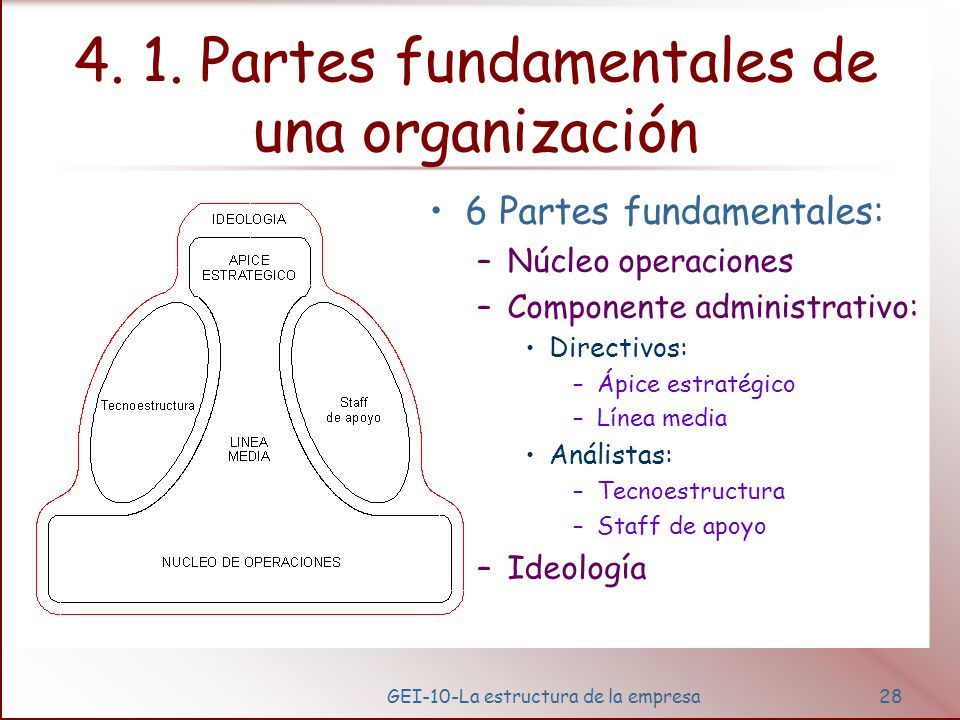 4. 1. Partes fundamentales de una organización

IDEOLOGIA

APICE ESTRATEGICO

Tecnoestructura

Staff de apoyo

LINEA MEDIA

NUCLEO DE OPERACIONES

• 6 Partes fundamentales:
– Núcleo operaciones
– Componente administrativo:
• Directivos:
– Ápice estratégico
– Línea media
• Análistas:
– Tecnoestructura
– Staff de apoyo
– Ideología

GEI-10-La estructura de la empresa

28